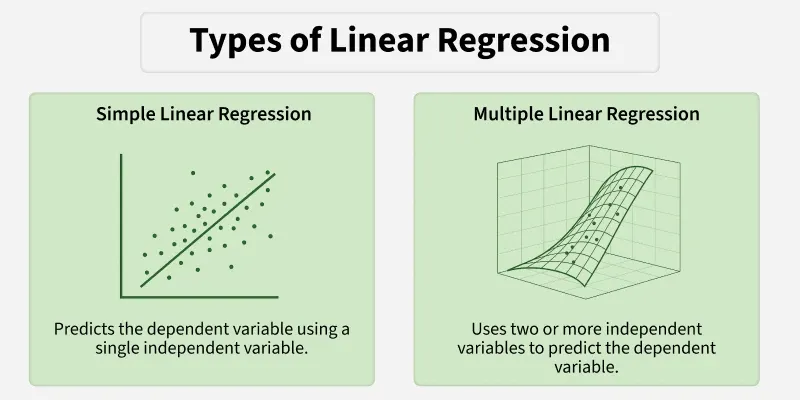 Types of Linear Regression

Simple Linear Regression

Predicts the dependent variable using a single independent variable.

Multiple Linear Regression

Uses two or more independent variables to predict the dependent variable.